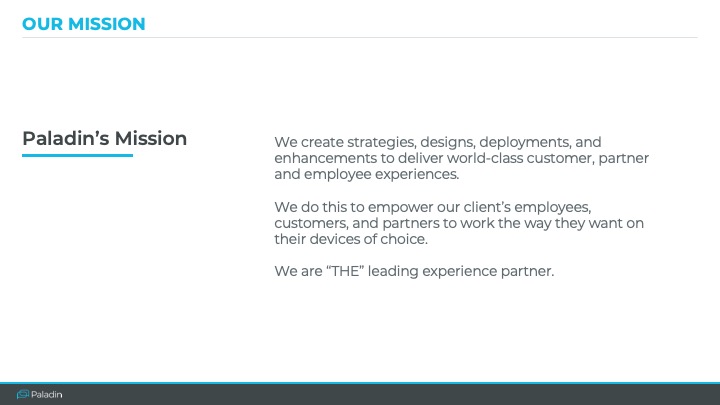 OUR MISSION

Paladin's Mission

We create strategies, designs, deployments, and enhancements to deliver world-class customer, partner and employee experiences.

We do this to empower our client's employees, customers, and partners to work the way they want on their devices of choice.

We are "THE" leading experience partner.

Paladin